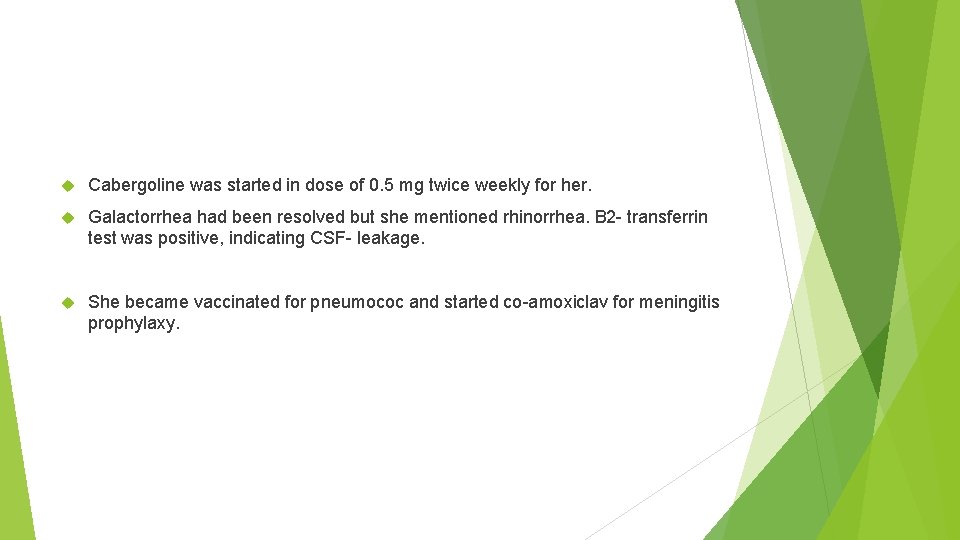 Cabergoline was started in dose of 0.5 mg twice weekly for her.

Galactorrhea had been resolved but she mentioned rhinorrhea. B2- transferrin test was positive, indicating CSF- leakage.

She became vaccinated for pneumococ and started co-amoxiclav for meningitis prophylaxy.